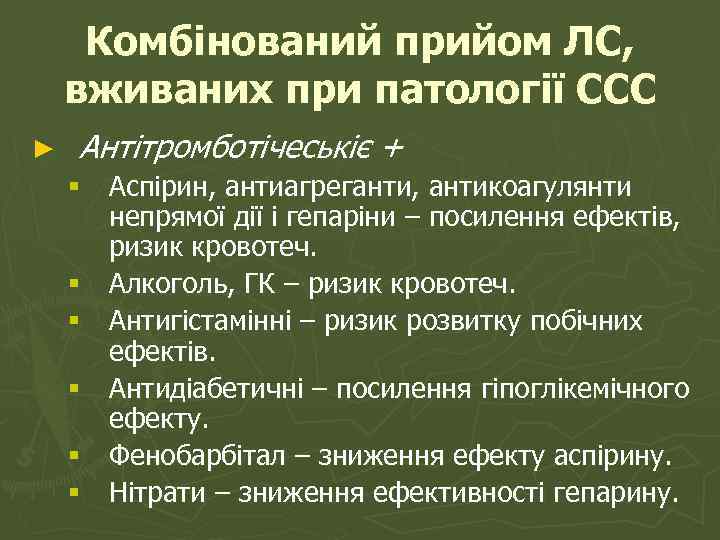 Комбінований прийом ЛС, вживаних при патології ССС

► Антітромботічеськіє +

▪ Аспірин, антиагреганти, антикоагулянти непрямої дії і гепаріни – посилення ефектів, ризик кровотеч.
▪ Алкоголь, ГК – ризик кровотеч.
▪ Антигістамінні – ризик розвитку побічних ефектів.
▪ Антидіабетичні – посилення гіпоглікемічного ефекту.
▪ Фенобарбітал – зниження ефекту аспірину.
▪ Нітрати – зниження ефективності гепарину.